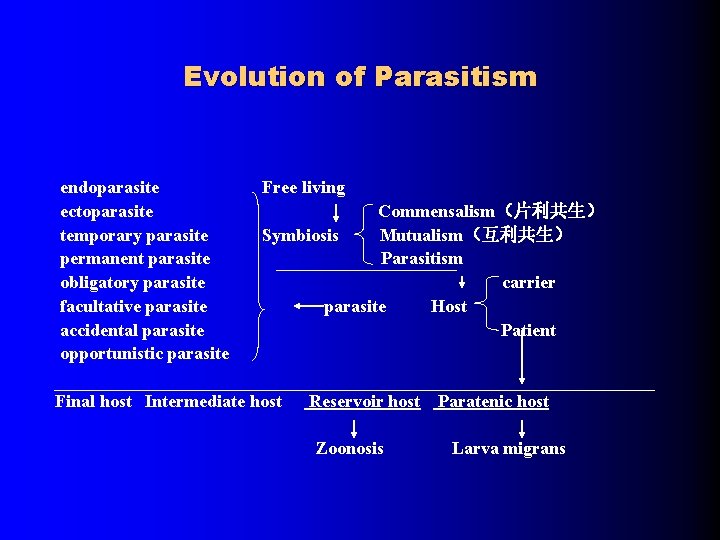 Evolution of Parasitism

endoparasite
ectoparasite
temporary parasite
permanent parasite
obligatory parasite
facultative parasite
accidental parasite
opportunistic parasite

Free living
Symbiosis
Commensalism（片利共生）
Mutualism（互利共生）
Parasitism

parasite
Host
carrier
Patient

Final host Intermediate host Reservoir host Paratenic host

Zoonosis
Larva migrans